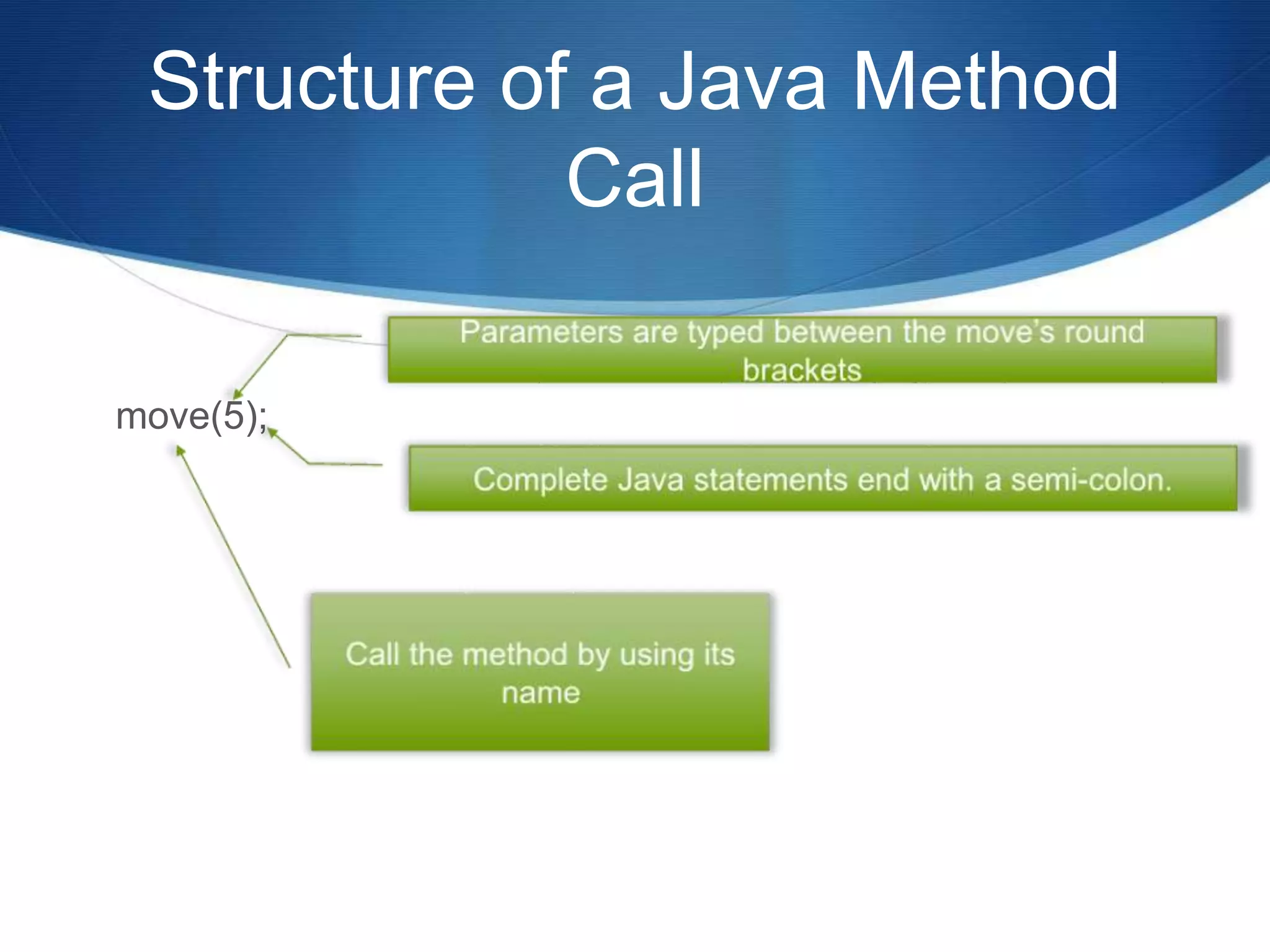 Structure of a Java Method Call

Parameters are typed between the move's round brackets

move(5);

Complete Java statements end with a semi-colon.

Call the method by using its name